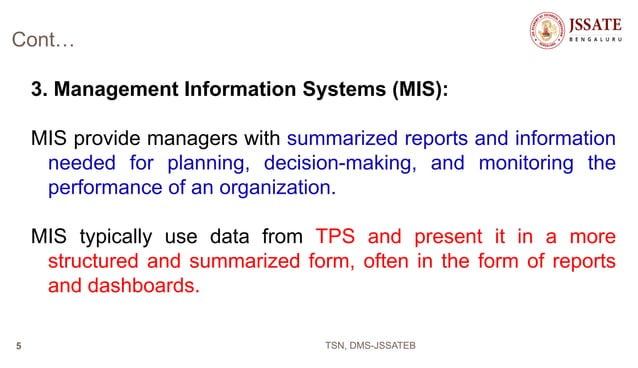 Cont…

JSSATE
BENGALURU

3. Management Information Systems (MIS):

MIS provide managers with summarized reports and information needed for planning, decision-making, and monitoring the performance of an organization.

MIS typically use data from TPS and present it in a more structured and summarized form, often in the form of reports and dashboards.

5

TSN, DMS-JSSATEB